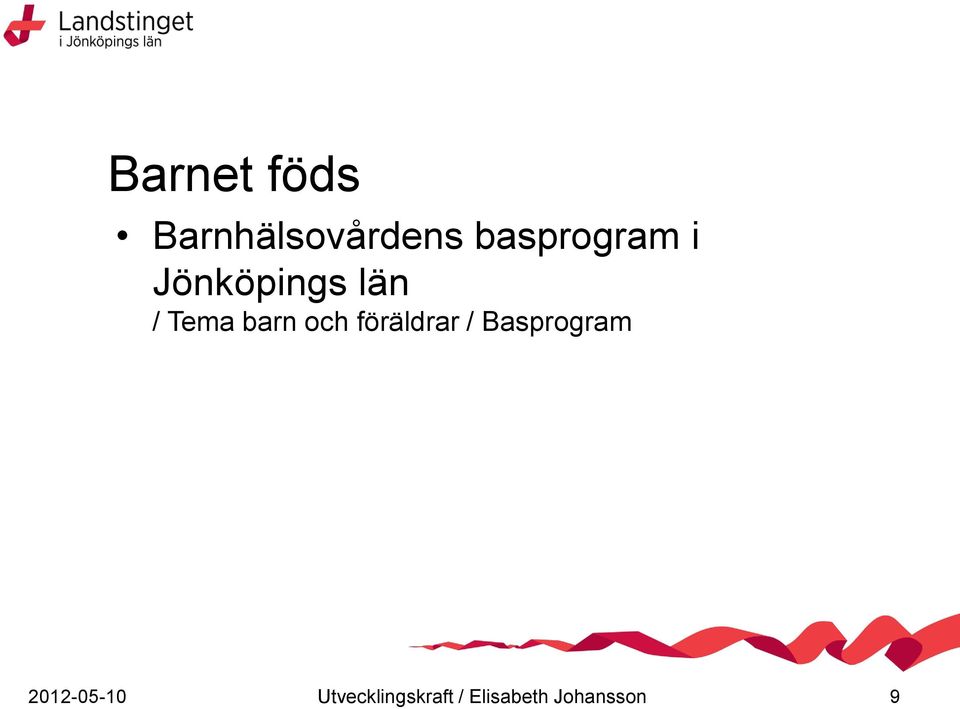 Landstinget
i Jönköpings län

Barnet föds

• Barnhälsovårdens basprogram i Jönköpings län
/ Tema barn och föräldrar / Basprogram

2012-05-10
Utvecklingskraft / Elisabeth Johansson
9